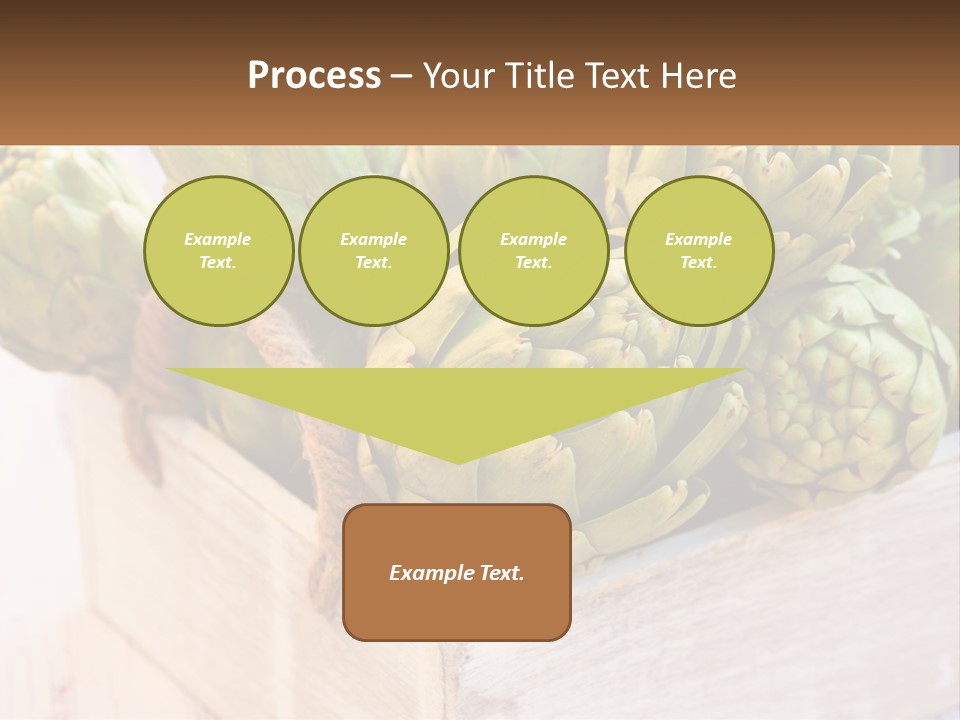 Process – Your Title Text Here

Example Text.

Example Text.

Example Text.

Example Text.

Example Text.